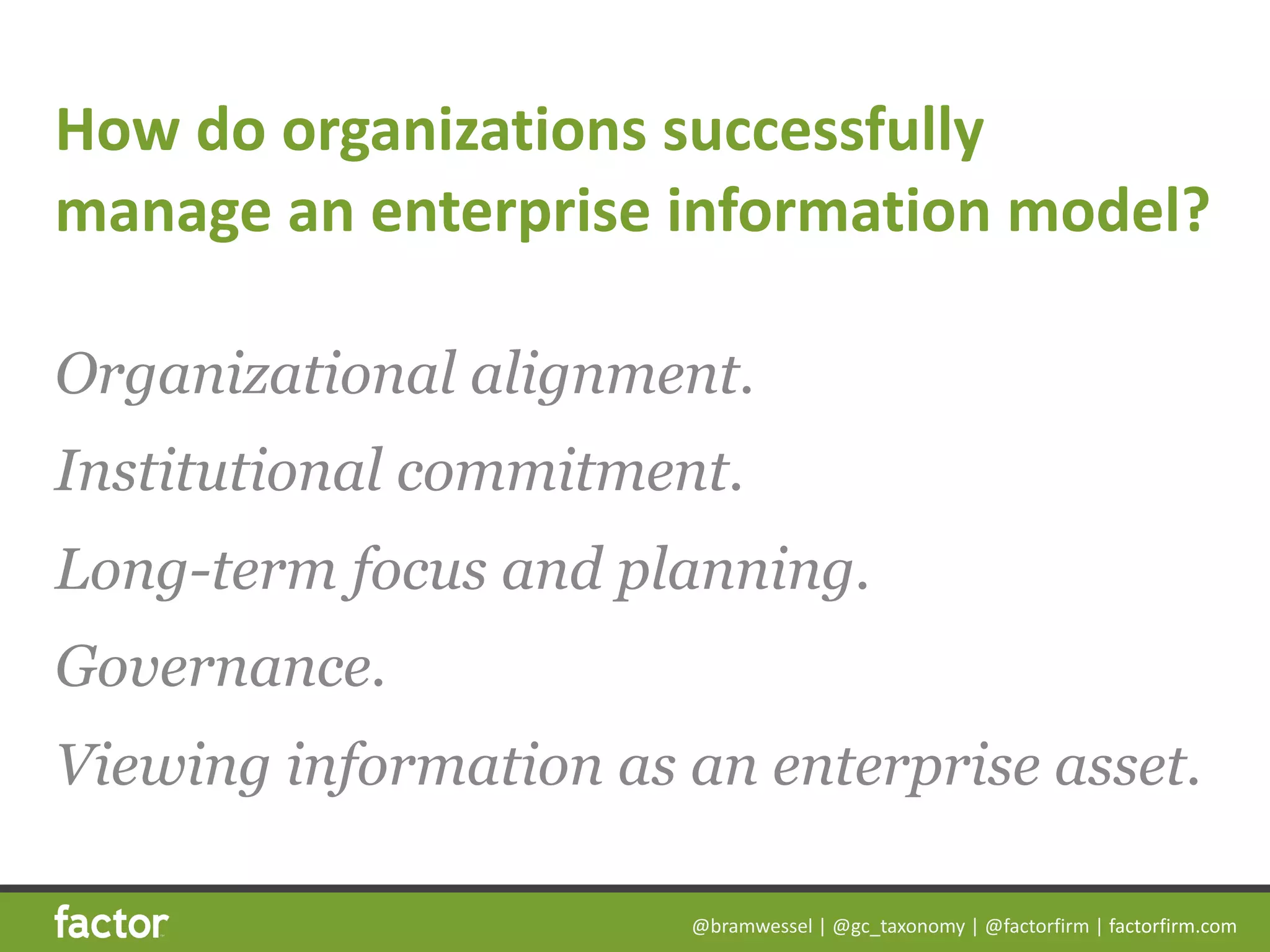 How do organizations successfully manage an enterprise information model?

Organizational alignment.

Institutional commitment.

Long-term focus and planning.

Governance.

Viewing information as an enterprise asset.

factor

@bramwessel | @gc_taxonomy | @factorfirm | factorfirm.com